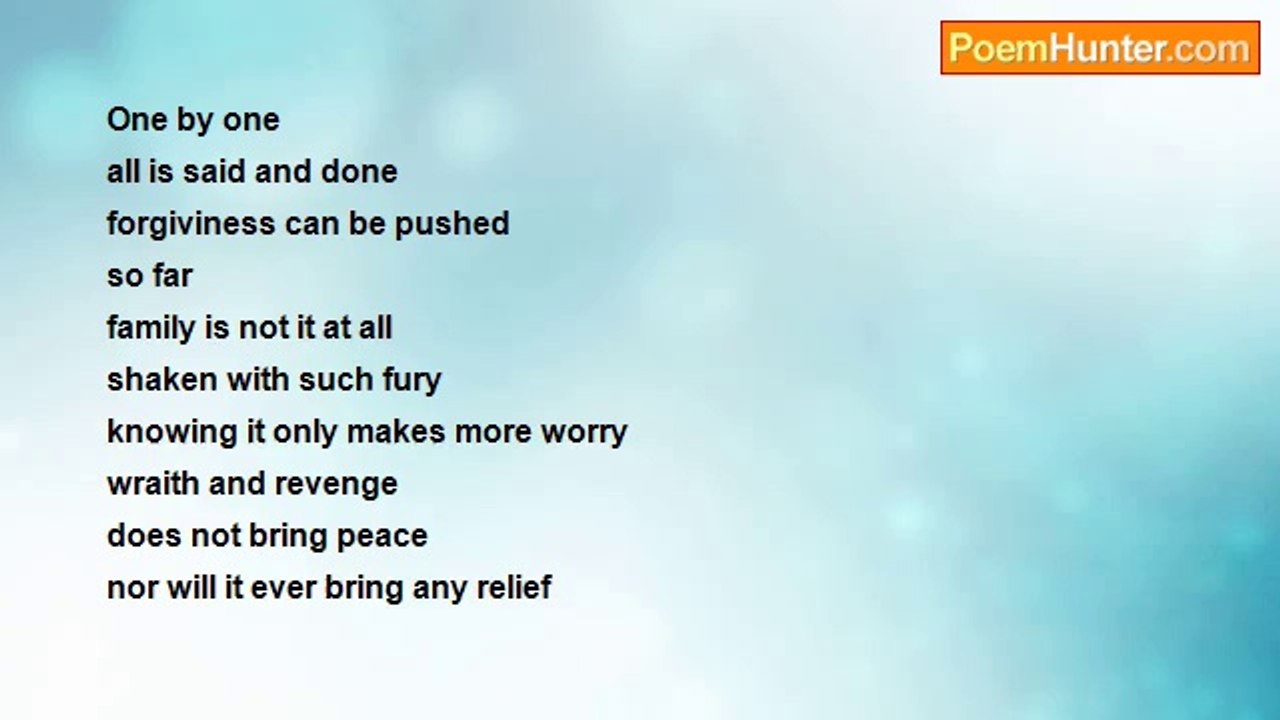 PoemHunter.com

One by one
all is said and done
forgiviness can be pushed
so far
family is not it at all
shaken with such fury
knowing it only makes more worry
wraith and revenge
does not bring peace
nor will it ever bring any relief